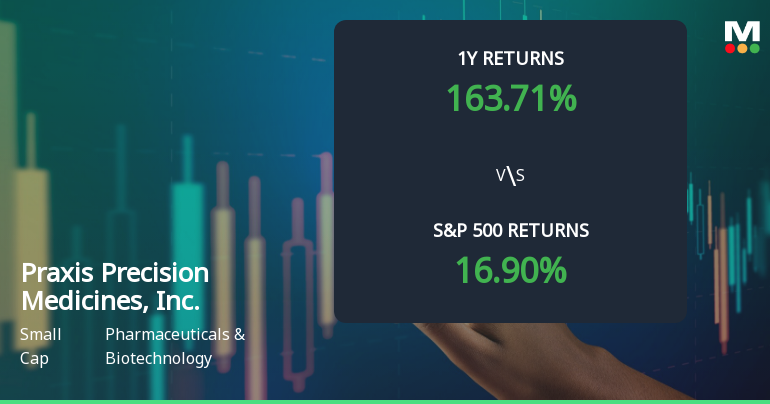 M

1Y RETURNS
163.71%

V\S

S&P 500 RETURNS
16.90%

Praxis Precision Medicines, Inc.

Small Cap

Pharmaceuticals & Biotechnology